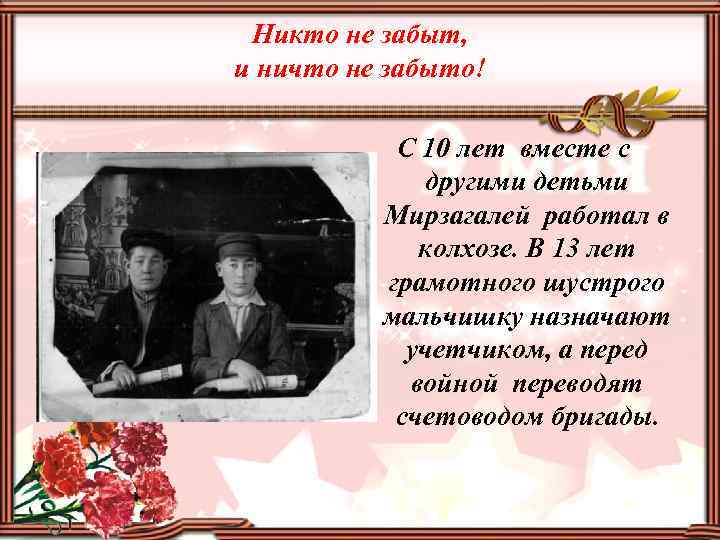 Никто не забыт,
и ничто не забыто!

С 10 лет вместе с другими детьми Мирзагалей работал в колхозе. В 13 лет грамотного шустрого мальчишку назначают учетчиком, а перед войной переводят счетоводом бригады.